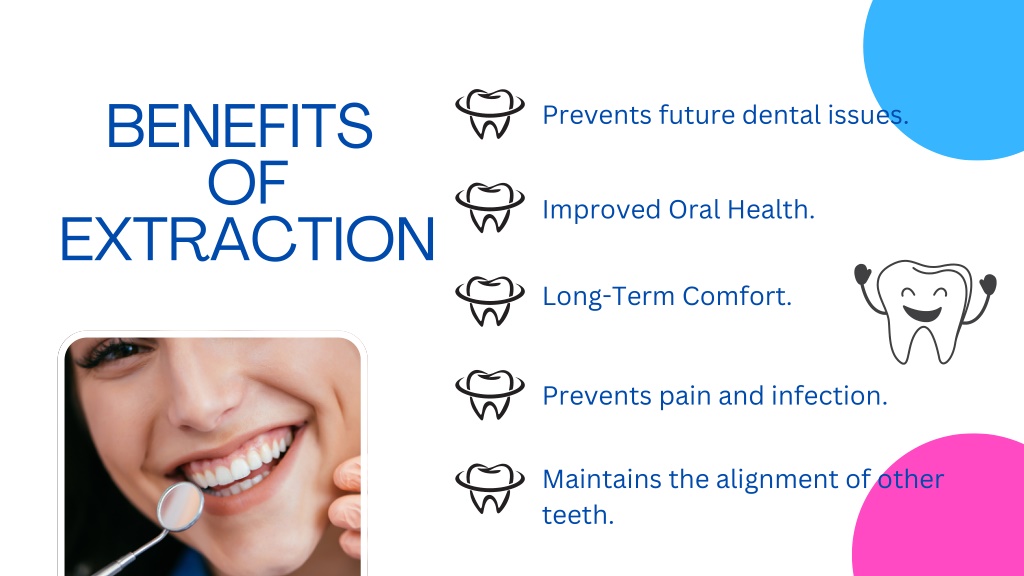 BENEFITS OF EXTRACTION

Prevents future dental issues.

Improved Oral Health.

Long-Term Comfort.

Prevents pain and infection.

Maintains the alignment of other teeth.